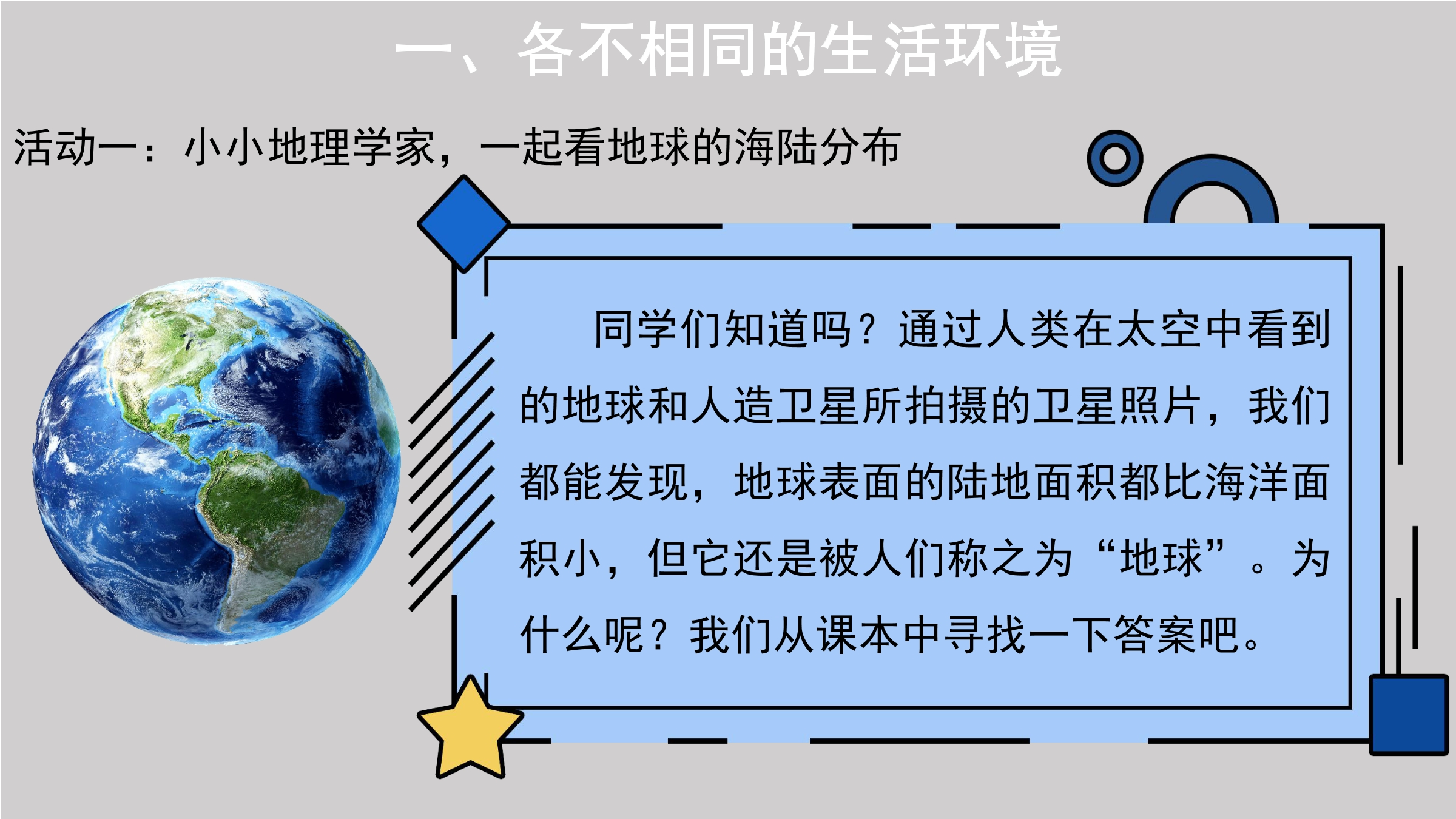 一、各不相同的生活环境

活动一：小小地理学家，一起看地球的海陆分布

同学们知道吗？通过人类在太空中看到的地球和人造卫星所拍摄的卫星照片，我们都能发现，地球表面的陆地面积都比海洋面积小，但它还是被人们称之为“地球”。为什么呢？我们从课本中寻找一下答案吧。